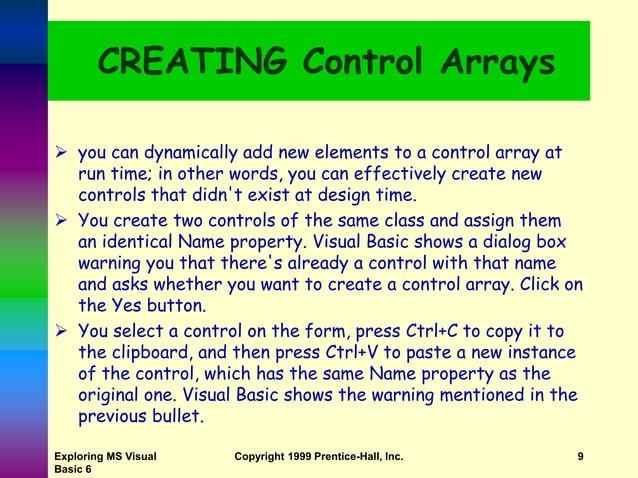 CREATING Control Arrays

➢ you can dynamically add new elements to a control array at run time; in other words, you can effectively create new controls that didn't exist at design time.

➢ You create two controls of the same class and assign them an identical Name property. Visual Basic shows a dialog box warning you that there's already a control with that name and asks whether you want to create a control array. Click on the Yes button.

➢ You select a control on the form, press Ctrl+C to copy it to the clipboard, and then press Ctrl+V to paste a new instance of the control, which has the same Name property as the original one. Visual Basic shows the warning mentioned in the previous bullet.

Exploring MS Visual Basic 6

Copyright 1999 Prentice-Hall, Inc.

9